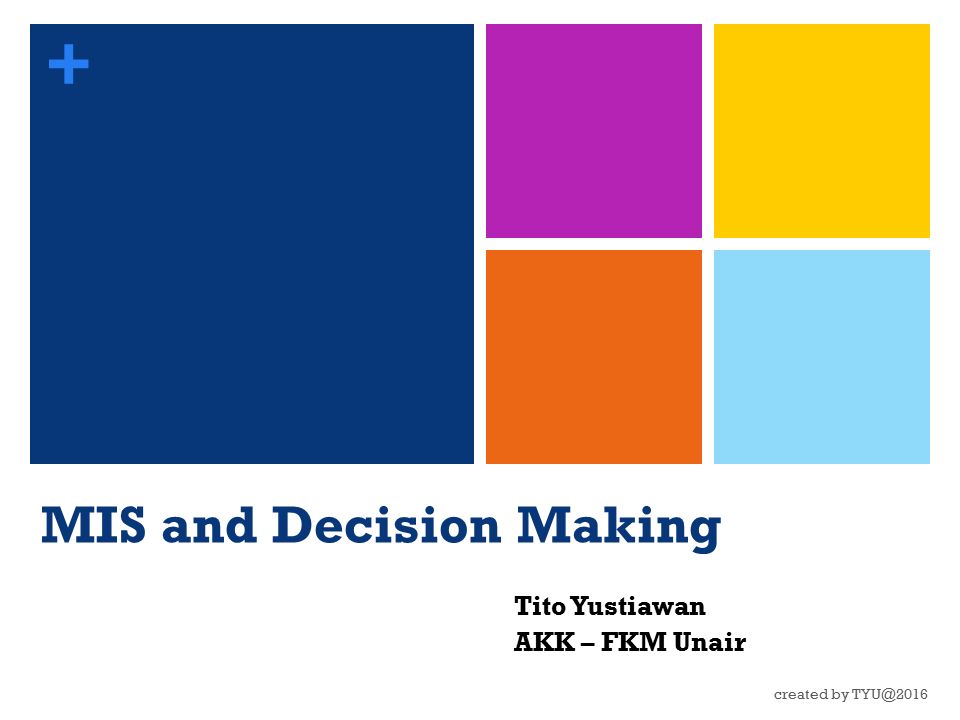 +

MIS and Decision Making

Tito Yustiawan
AKK – FKM Unair

created by TYU@2016